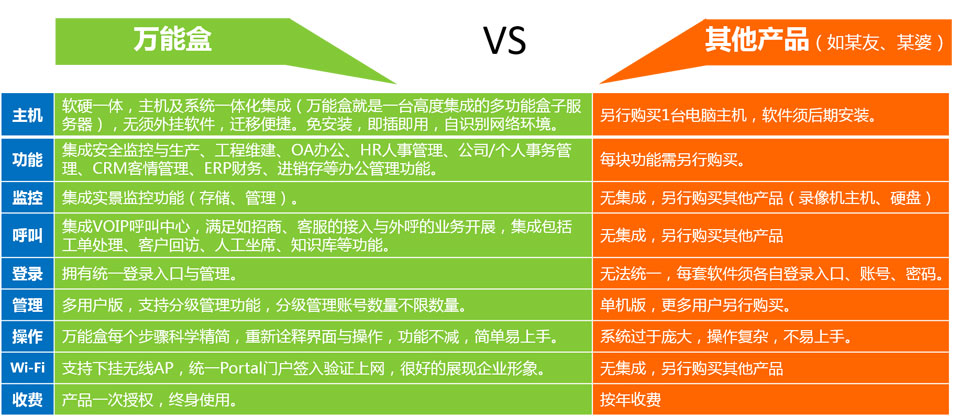 | | 万能盒 VS | 其他产品（如某友、某婆） |
|---|---|---|
| 主机 | 软硬一体，主机及系统一体化集成（万能盒就是一台高度集成的多功能盒子服务器），无须外挂软件，迁移便捷。免安装，即插即用，自识别网络环境。 | 另行购买1台电脑主机，软件须后期安装。 |
| 功能 | 集成安全监控与生产、工程维建、OA办公、HR人事管理、公司/个人事务管理、CRM客情管理、ERP财务、进销存等办公管理功能。 | 每块功能需另行购买。 |
| 监控 | 集成实景监控功能（存储、管理）。 | 无集成，另行购买其他产品（录像机主机、硬盘） |
| 呼叫 | 集成VOIP呼叫中心，满足如招商、客服的接入与外呼的业务开展，集成包括工单处理、客户回访、人工坐席、知识库等功能。 | 无集成，另行购买其他产品 |
| 登录 | 拥有统一登录入口与管理。 | 无法统一，每套软件须各自登录入口、账号、密码。 |
| 管理 | 多用户版，支持分级管理功能，分级管理账号数量不限数量。 | 单机版，更多用户另行购买。 |
| 操作 | 万能盒每个步骤科学精简，重新诠释界面与操作，功能不减，简单易上手。 | 系统过于庞大，操作复杂，不易上手。 |
| Wi-Fi | 支持下挂无线AP，统一Portal门户签入验证上网，很好的展现企业形象。 | 无集成，另行购买其他产品 |
| 收费 | 产品一次授权，终身使用。 | 按年收费 |